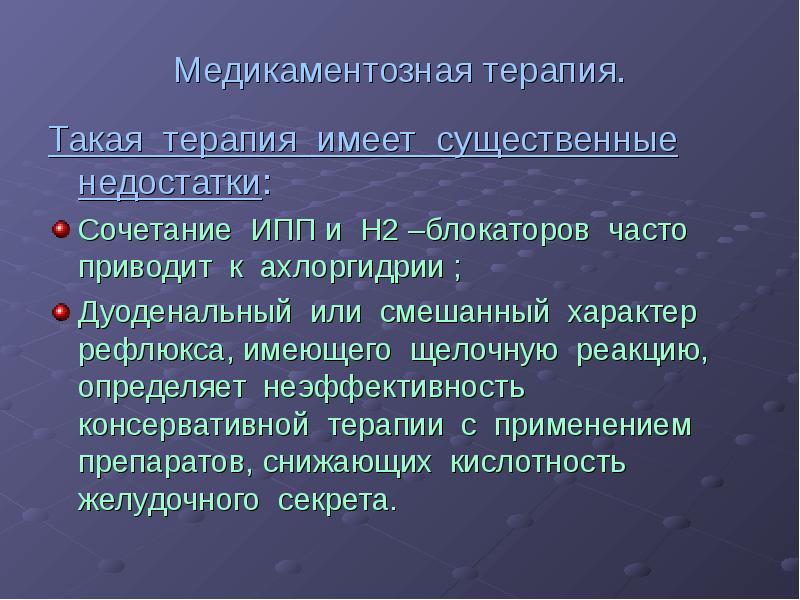 Медикаментозная терапия.

Такая терапия имеет существенные недостатки:

Сочетание ИПП и Н2 –блокаторов часто приводит к ахлоргидрии ;

Дуоденальный или смешанный характер рефлюкса, имеющего щелочную реакцию, определяет неэффективность консервативной терапии с применением препаратов, снижающих кислотность желудочного секрета.